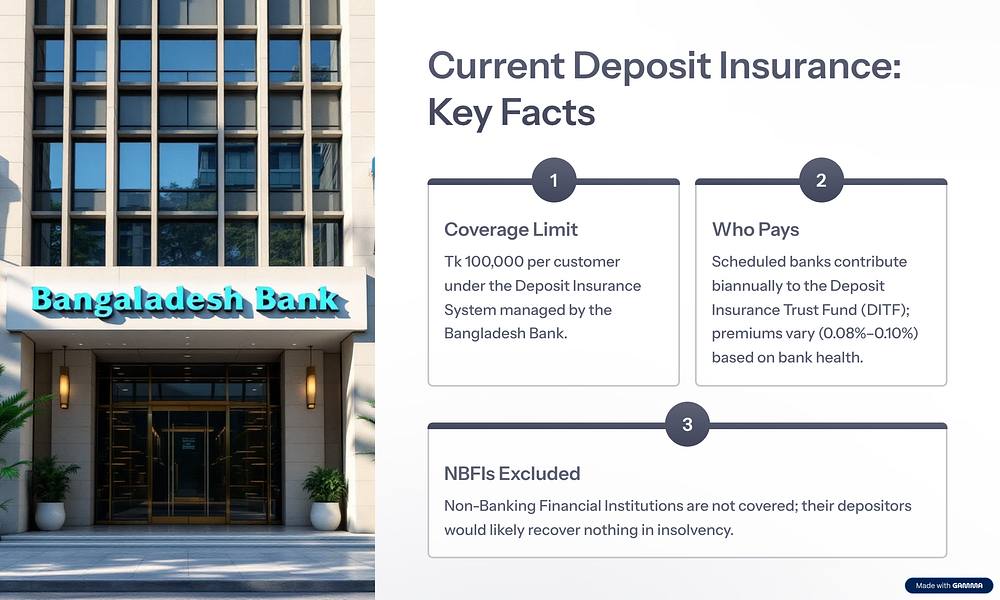 Bangaladesh Bank

Current Deposit Insurance: Key Facts

1

Coverage Limit

Tk 100,000 per customer under the Deposit Insurance System managed by the Bangladesh Bank.

2

Who Pays

Scheduled banks contribute biannually to the Deposit Insurance Trust Fund (DITF); premiums vary (0.08%–0.10%) based on bank health.

3

NBFIs Excluded

Non-Banking Financial Institutions are not covered; their depositors would likely recover nothing in insolvency.

Made with GAMMA